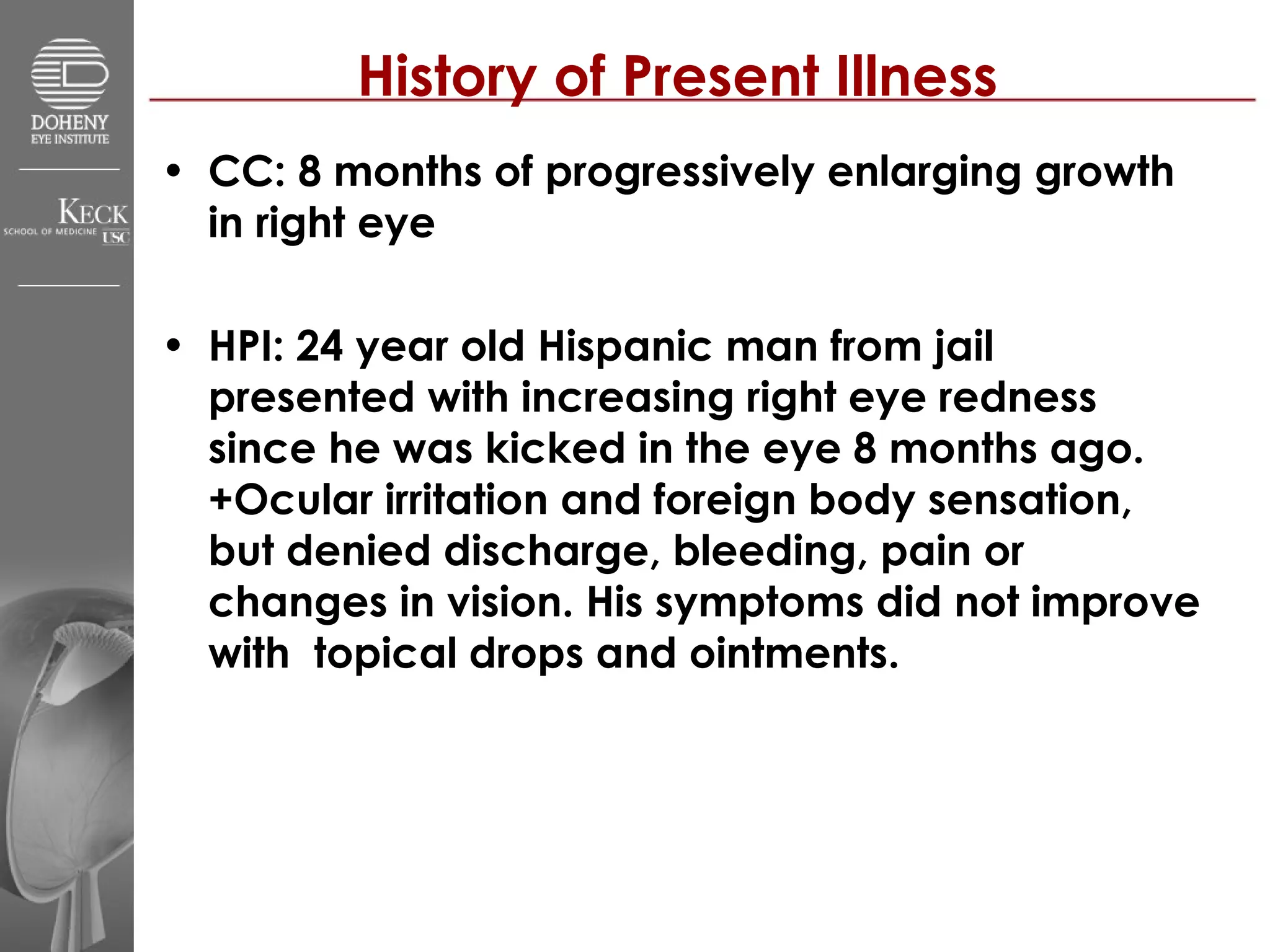 DOHENY
EYE INSTITUTE

KECK
SCHOOL OF MEDICINE USC

History of Present Illness

• CC: 8 months of progressively enlarging growth in right eye

• HPI: 24 year old Hispanic man from jail presented with increasing right eye redness since he was kicked in the eye 8 months ago. +Ocular irritation and foreign body sensation, but denied discharge, bleeding, pain or changes in vision. His symptoms did not improve with topical drops and ointments.